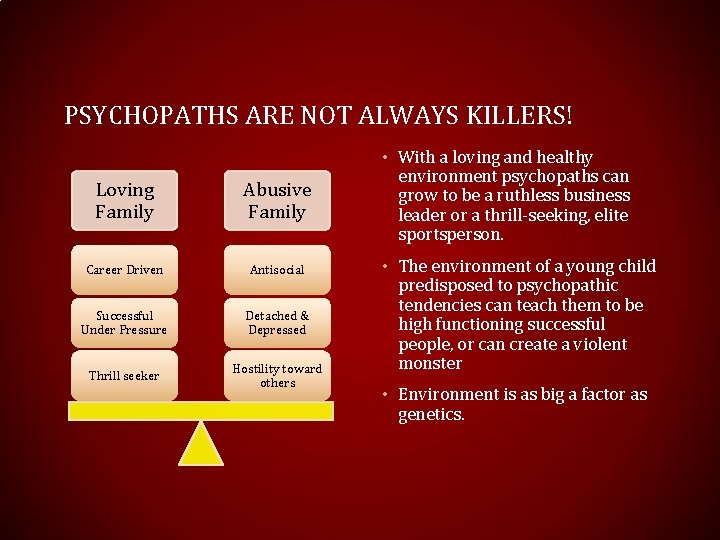 PSYCHOPATHS ARE NOT ALWAYS KILLERS!

Loving Family

Career Driven

Successful Under Pressure

Thrill seeker

Abusive Family

Antisocial

Detached & Depressed

Hostility toward others

• With a loving and healthy environment psychopaths can grow to be a ruthless business leader or a thrill-seeking, elite sportsperson.

• The environment of a young child predisposed to psychopathic tendencies can teach them to be high functioning successful people, or can create a violent monster

• Environment is as big a factor as genetics.